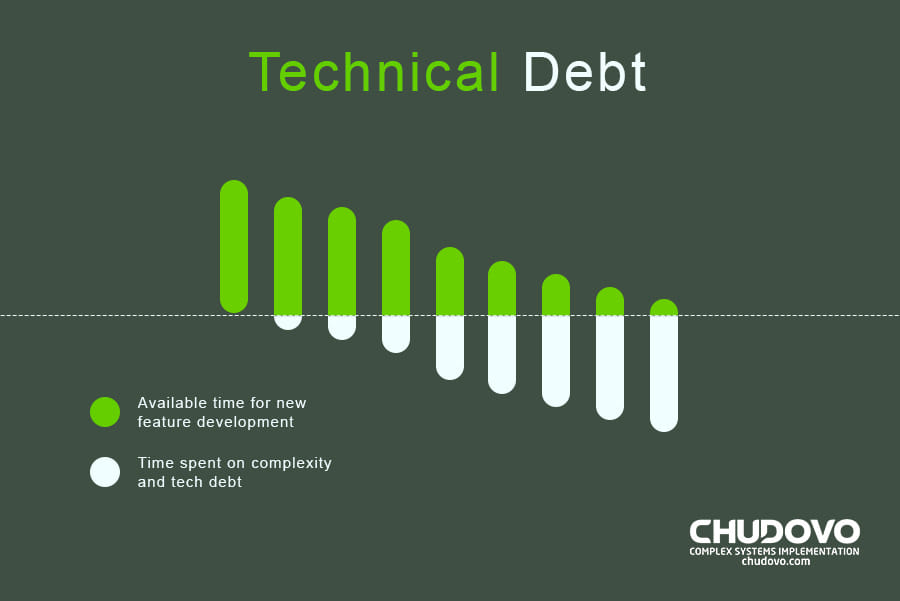 Technical Debt

Available time for new feature development

Time spent on complexity and tech debt

CHUDOVO
COMPLEX SYSTEMS IMPLEMENTATION
chudovo.com